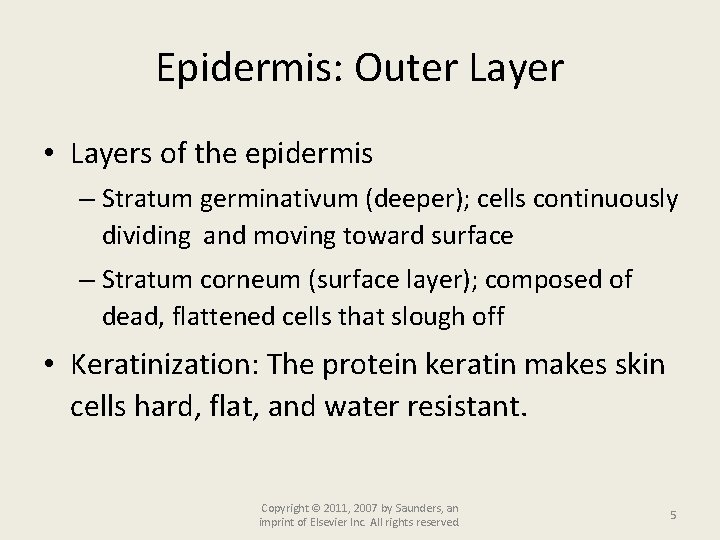 Epidermis: Outer Layer

• Layers of the epidermis
– Stratum germinativum (deeper); cells continuously dividing and moving toward surface
– Stratum corneum (surface layer); composed of dead, flattened cells that slough off

• Keratinization: The protein keratin makes skin cells hard, flat, and water resistant.

Copyright © 2011, 2007 by Saunders, an imprint of Elsevier Inc. All rights reserved.

5